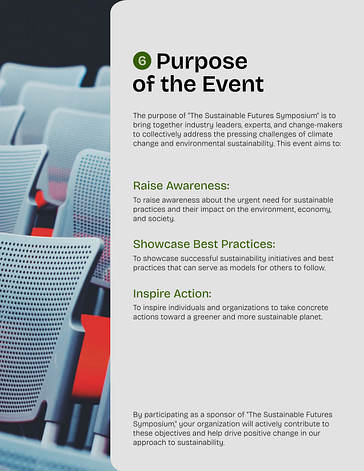 6 Purpose of the Event

The purpose of "The Sustainable Futures Symposium" is to bring together industry leaders, experts, and change-makers to collectively address the pressing challenges of climate change and environmental sustainability. This event aims to:

Raise Awareness:

To raise awareness about the urgent need for sustainable practices and their impact on the environment, economy, and society.

Showcase Best Practices:

To showcase successful sustainability initiatives and best practices that can serve as models for others to follow.

Inspire Action:

To inspire individuals and organizations to take concrete actions toward a greener and more sustainable planet.

By participating as a sponsor of "The Sustainable Futures Symposium," your organization will actively contribute to these objectives and help drive positive change in our approach to sustainability.